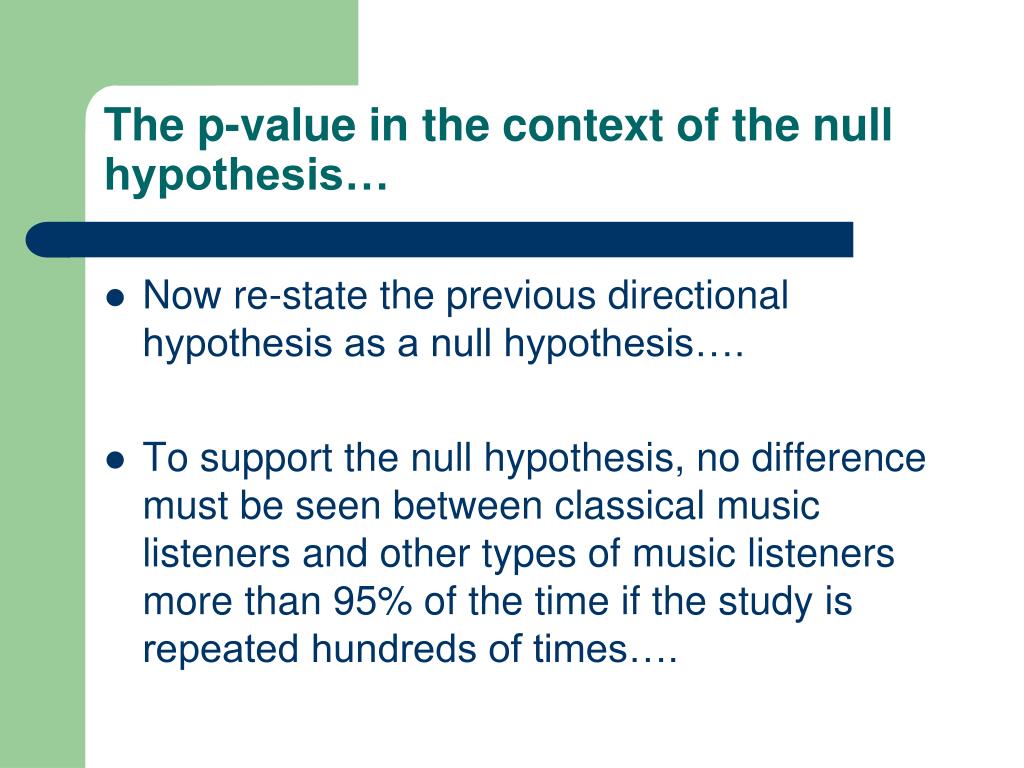 The p-value in the context of the null hypothesis…

- Now re-state the previous directional hypothesis as a null hypothesis….

- To support the null hypothesis, no difference must be seen between classical music listeners and other types of music listeners more than 95% of the time if the study is repeated hundreds of times….